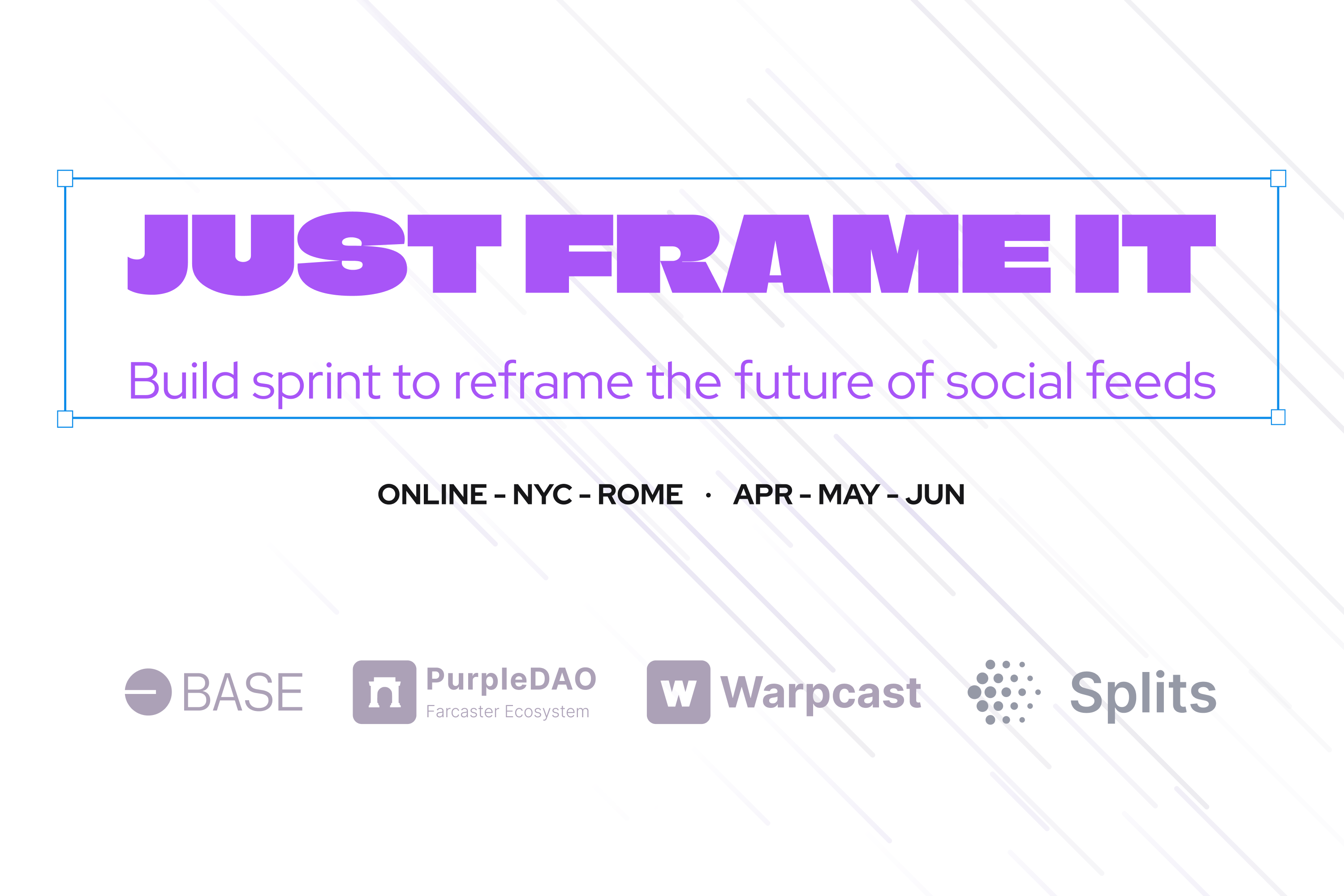 JUST FRAME IT

Build sprint to reframe the future of social feeds

ONLINE – NYC – ROME · APR – MAY – JUN

BASE

PurpleDAO
Farcaster Ecosystem

W Warpcast

Splits